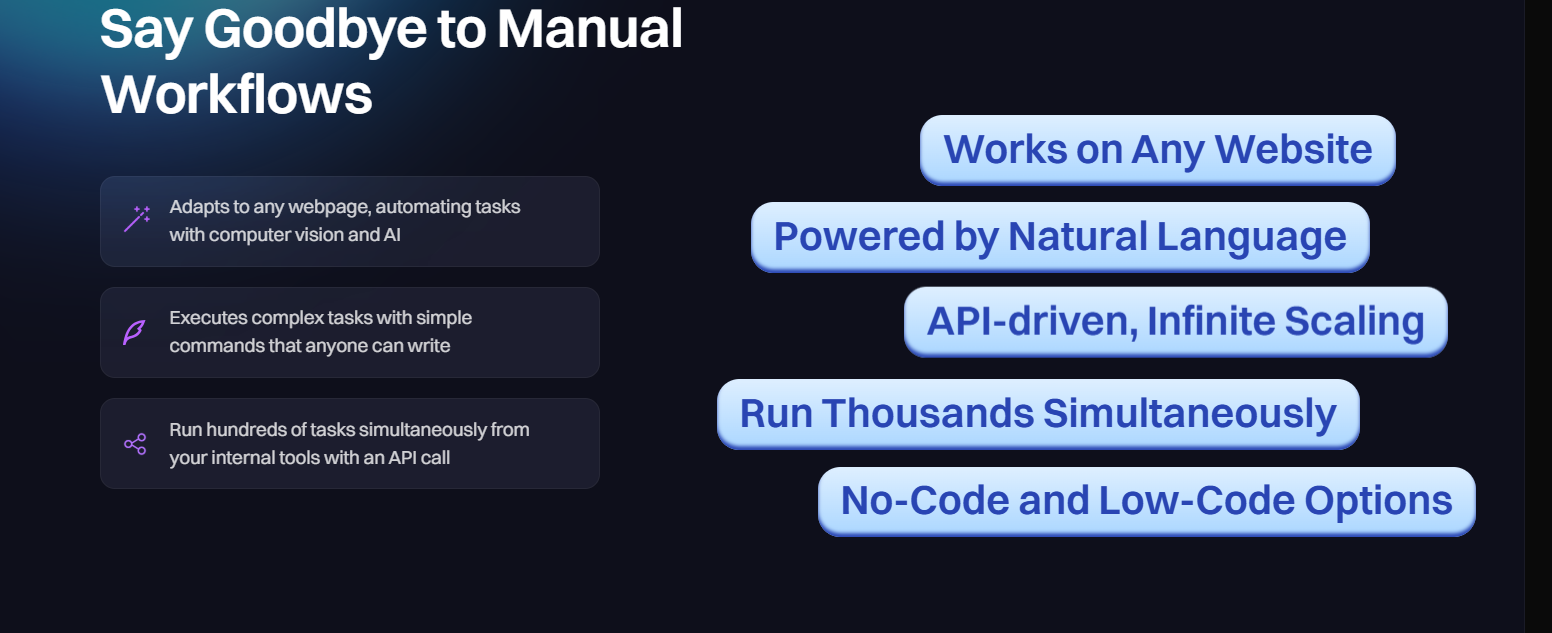 Say Goodbye to Manual Workflows

Adapts to any webpage, automating tasks with computer vision and AI

Executes complex tasks with simple commands that anyone can write

Run hundreds of tasks simultaneously from your internal tools with an API call

Works on Any Website

Powered by Natural Language

API-driven, Infinite Scaling

Run Thousands Simultaneously

No-Code and Low-Code Options